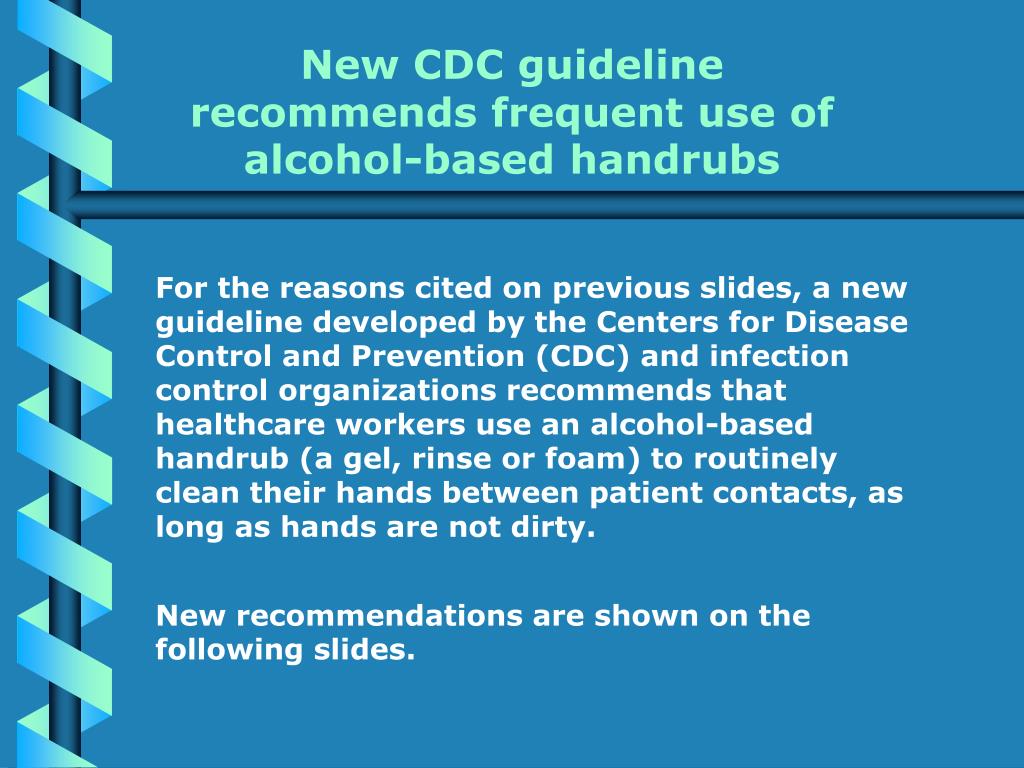 New CDC guideline recommends frequent use of alcohol-based handrubs

For the reasons cited on previous slides, a new guideline developed by the Centers for Disease Control and Prevention (CDC) and infection control organizations recommends that healthcare workers use an alcohol-based handrub (a gel, rinse or foam) to routinely clean their hands between patient contacts, as long as hands are not dirty.

New recommendations are shown on the following slides.